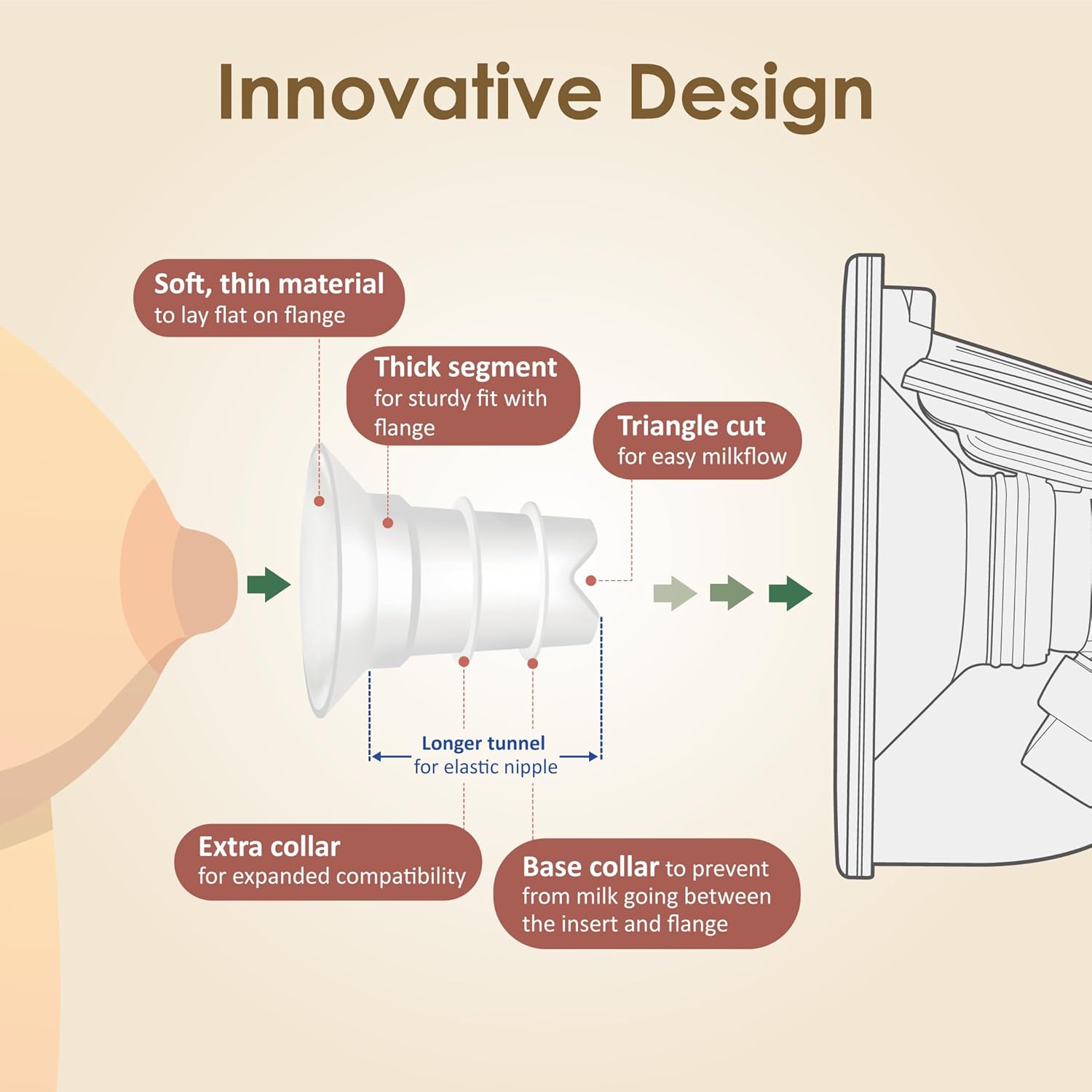 Innovative Design

Soft, thin material
to lay flat on flange

Thick segment
for sturdy fit with flange

Triangle cut
for easy milkflow

Longer tunnel
for elastic nipple

Extra collar
for expanded compatibility

Base collar to prevent from milk going between the insert and flange